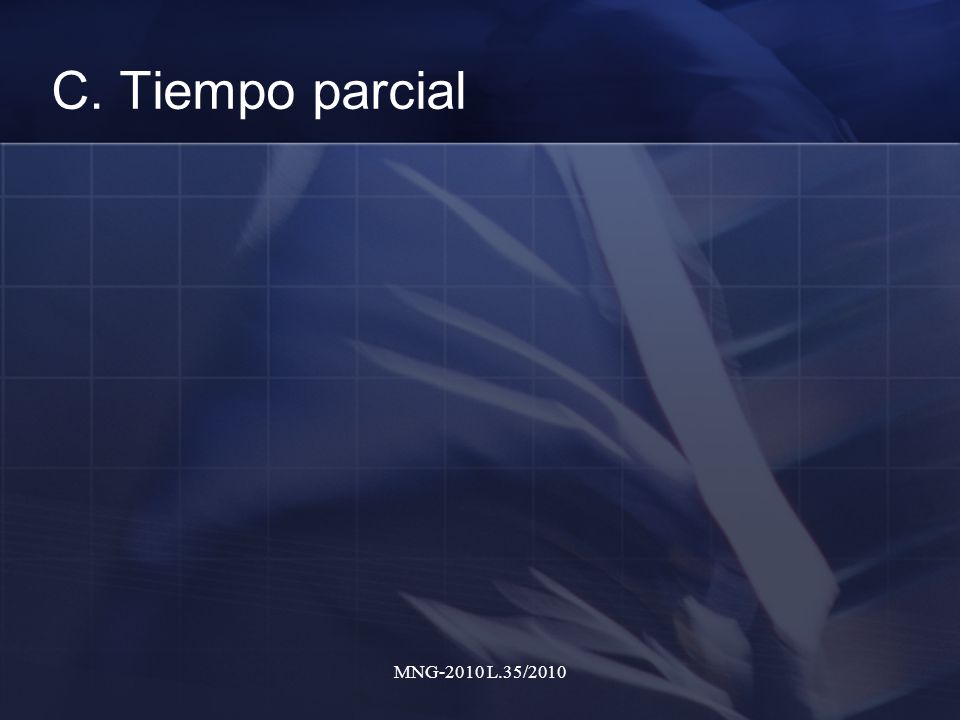 C. Tiempo parcial

MNG-2010 L.35/2010